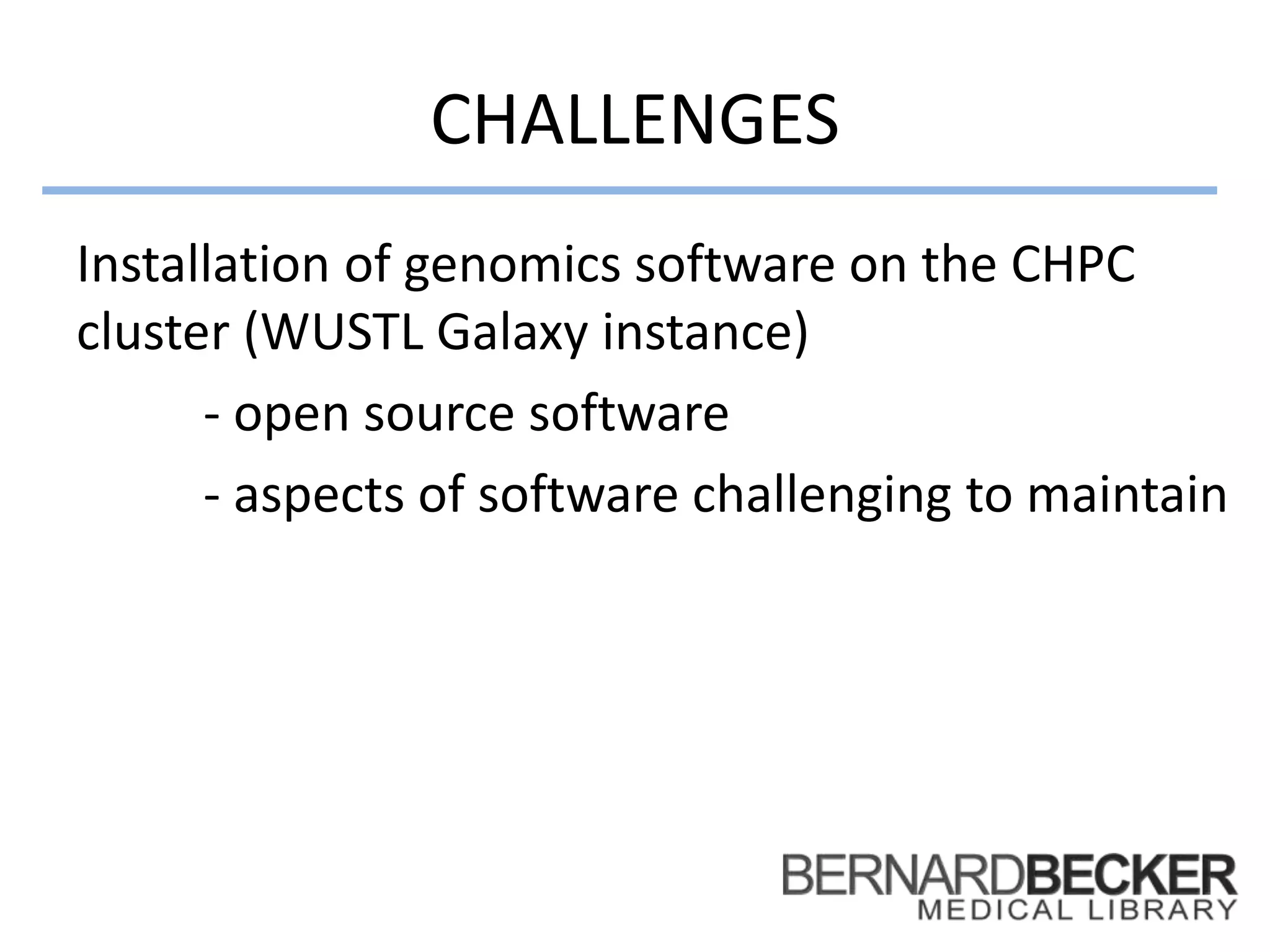 CHALLENGES

Installation of genomics software on the CHPC cluster (WUSTL Galaxy instance)

- open source software

- aspects of software challenging to maintain

BERNARDBECKER
MEDICAL LIBRARY